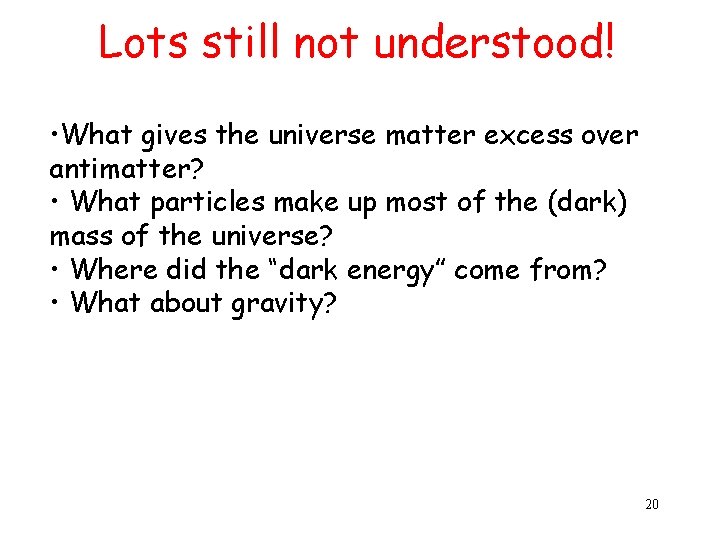 Lots still not understood!

•What gives the universe matter excess over antimatter?
• What particles make up most of the (dark) mass of the universe?
• Where did the “dark energy” come from?
• What about gravity?

20